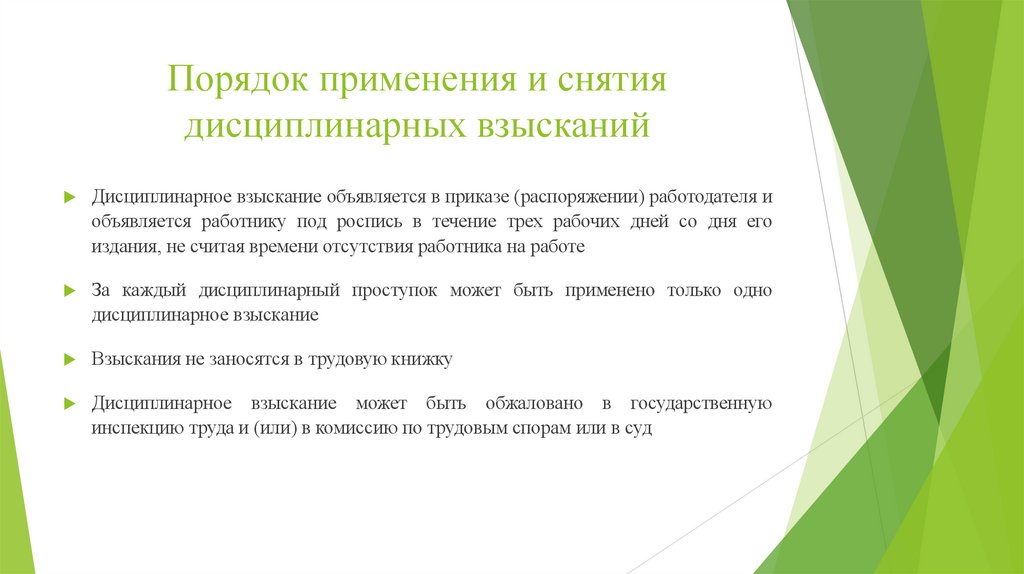 Порядок применения и снятия дисциплинарных взысканий

Дисциплинарное взыскание объявляется в приказе (распоряжении) работодателя и объявляется работнику под роспись в течение трех рабочих дней со дня его издания, не считая времени отсутствия работника на работе

За каждый дисциплинарный проступок может быть применено только одно дисциплинарное взыскание

Взыскания не заносятся в трудовую книжку

Дисциплинарное взыскание может быть обжаловано в государственную инспекцию труда и (или) в комиссию по трудовым спорам или в суд